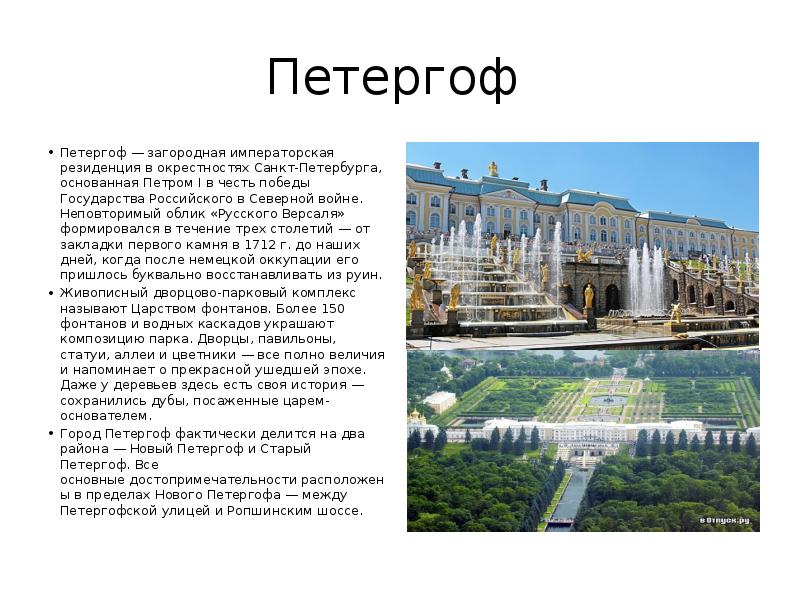 Петергоф

• Петергоф — загородная императорская резиденция в окрестностях Санкт-Петербурга, основанная Петром I в честь победы Государства Российского в Северной войне. Неповторимый облик «Русского Версаля» формировался в течение трех столетий — от закладки первого камня в 1712 г. до наших дней, когда после немецкой оккупации его пришлось буквально восстанавливать из руин.

• Живописный дворцово-парковый комплекс называют Царством фонтанов. Более 150 фонтанов и водных каскадов украшают композицию парка. Дворцы, павильоны, статуи, аллеи и цветники — все полно величия и напоминает о прекрасной ушедшей эпохе. Даже у деревьев здесь есть своя история — сохранились дубы, посаженные царем-основателем.

• Город Петергоф фактически делится на два района — Новый Петергоф и Старый Петергоф. Все основные достопримечательности расположены в пределах Нового Петергофа — между Петергофской улицей и Ропшинским шоссе.

в Отпуск.ру